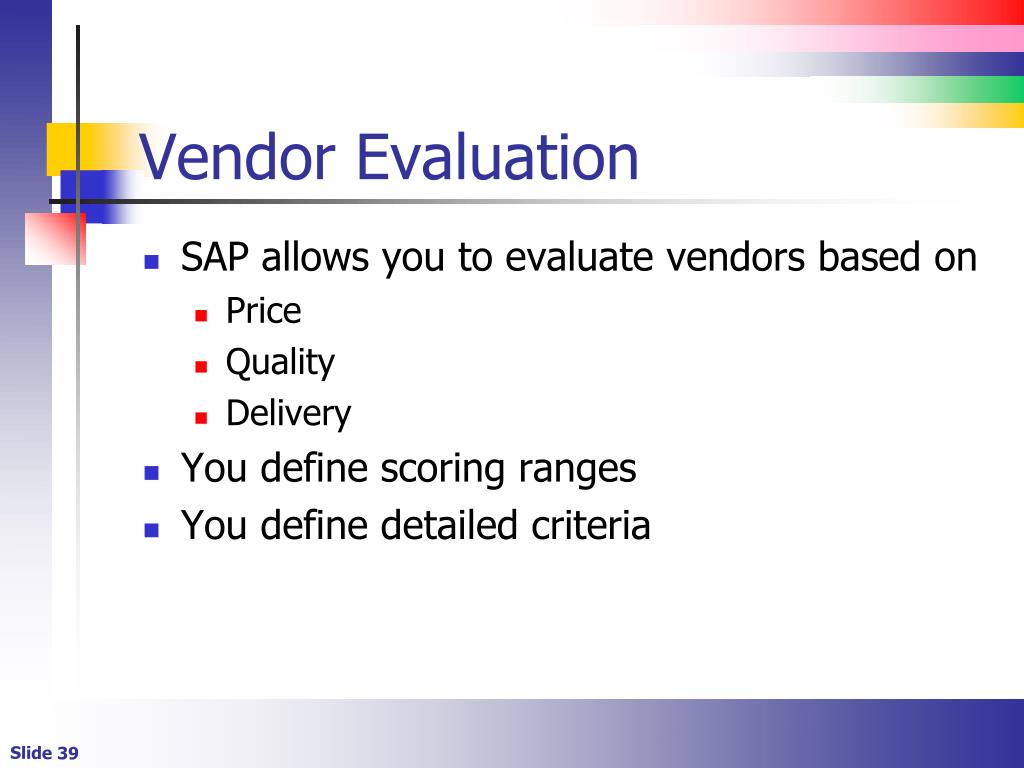 Vendor Evaluation

- SAP allows you to evaluate vendors based on
  - Price
  - Quality
  - Delivery
- You define scoring ranges
- You define detailed criteria

Slide 39